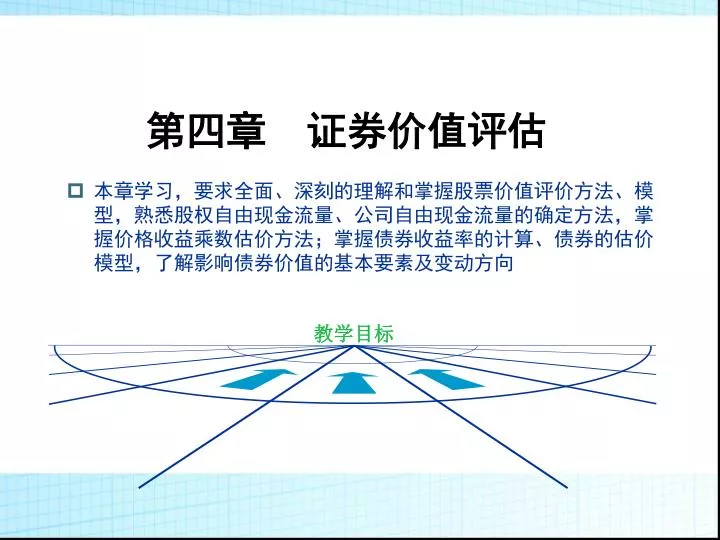 第四章　证券价值评估

本章学习，要求全面、深刻的理解和掌握股票价值评价方法、模型，熟悉股权自由现金流量、公司自由现金流量的确定方法，掌握价格收益乘数估价方法；掌握债券收益率的计算、债券的估价模型，了解影响债券价值的基本要素及变动方向

教学目标